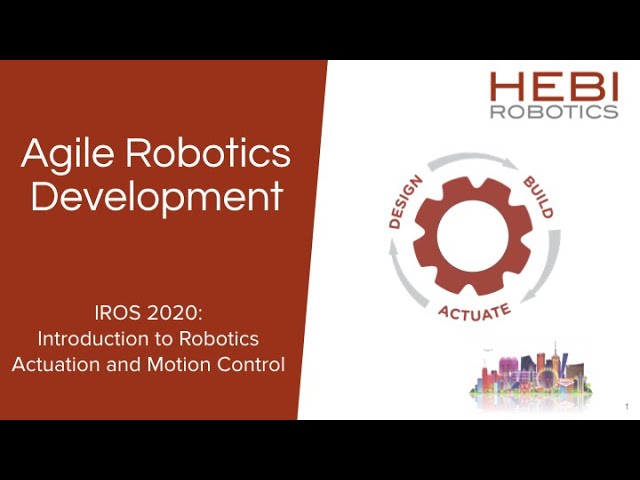 Agile Robotics Development

IROS 2020:
Introduction to Robotics Actuation and Motion Control

HEBI
ROBOTICS

DESIGN
BUILD
ACTUATE

1